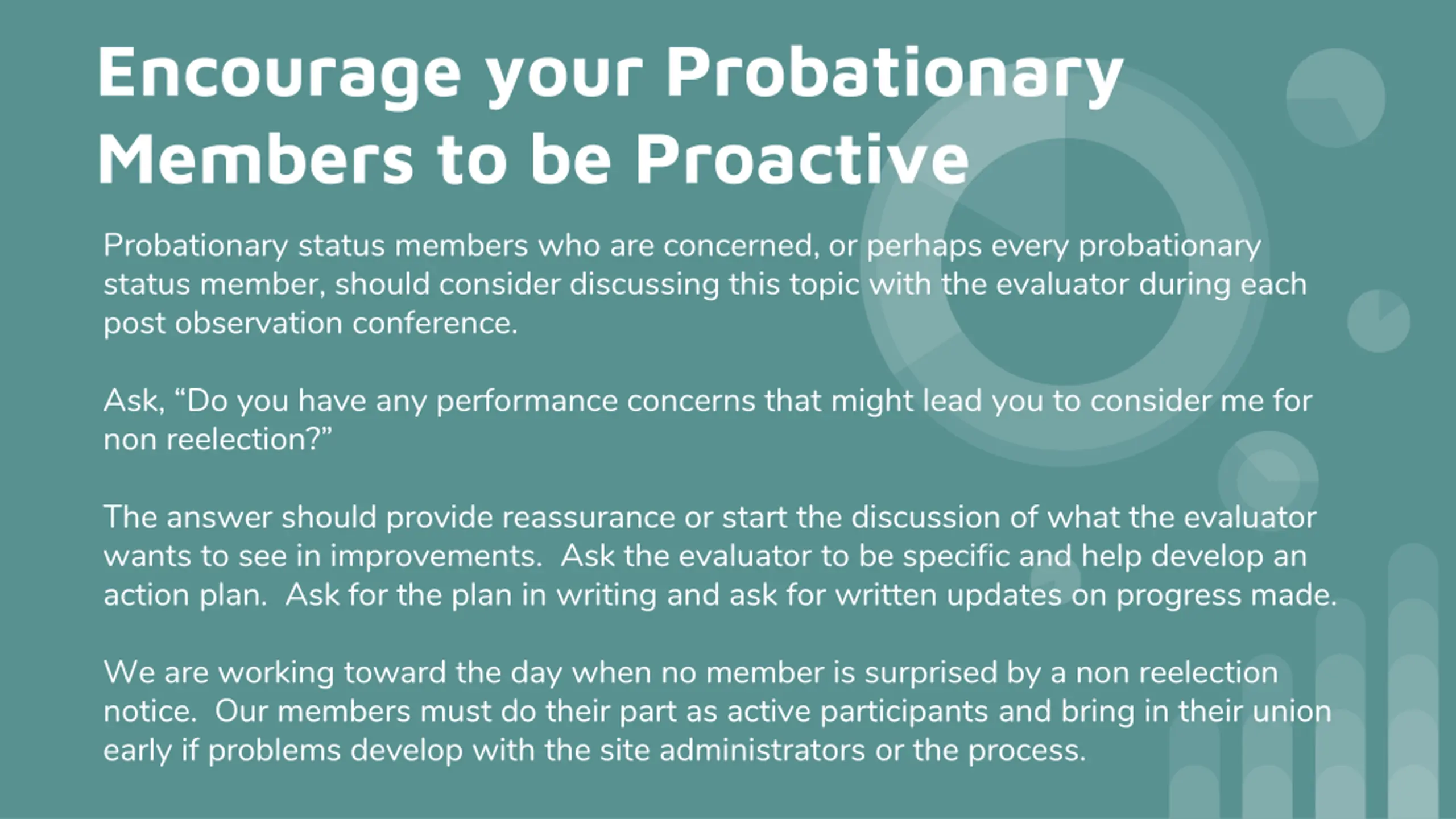 Encourage your Probationary Members to be Proactive

Probationary status members who are concerned, or perhaps every probationary status member, should consider discussing this topic with the evaluator during each post observation conference.

Ask, “Do you have any performance concerns that might lead you to consider me for non reelection?”

The answer should provide reassurance or start the discussion of what the evaluator wants to see in improvements.  Ask the evaluator to be specific and help develop an action plan.  Ask for the plan in writing and ask for written updates on progress made.

We are working toward the day when no member is surprised by a non reelection notice.  Our members must do their part as active participants and bring in their union early if problems develop with the site administrators or the process.